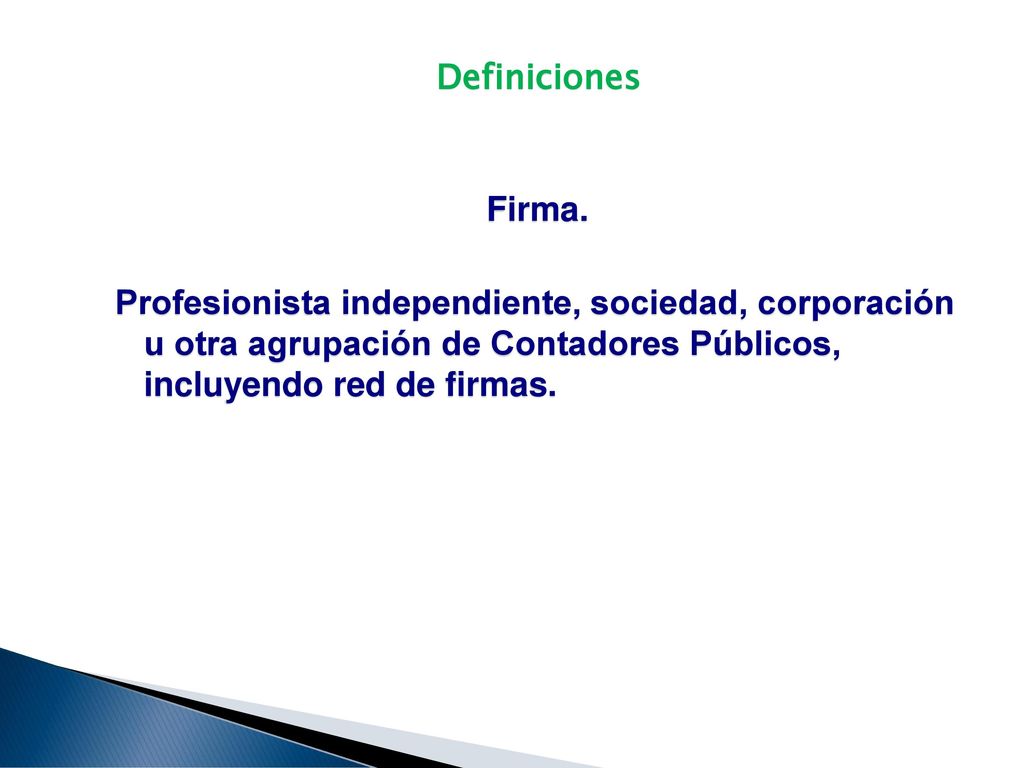 Definiciones

Firma.

Profesionista independiente, sociedad, corporación u otra agrupación de Contadores Públicos, incluyendo red de firmas.